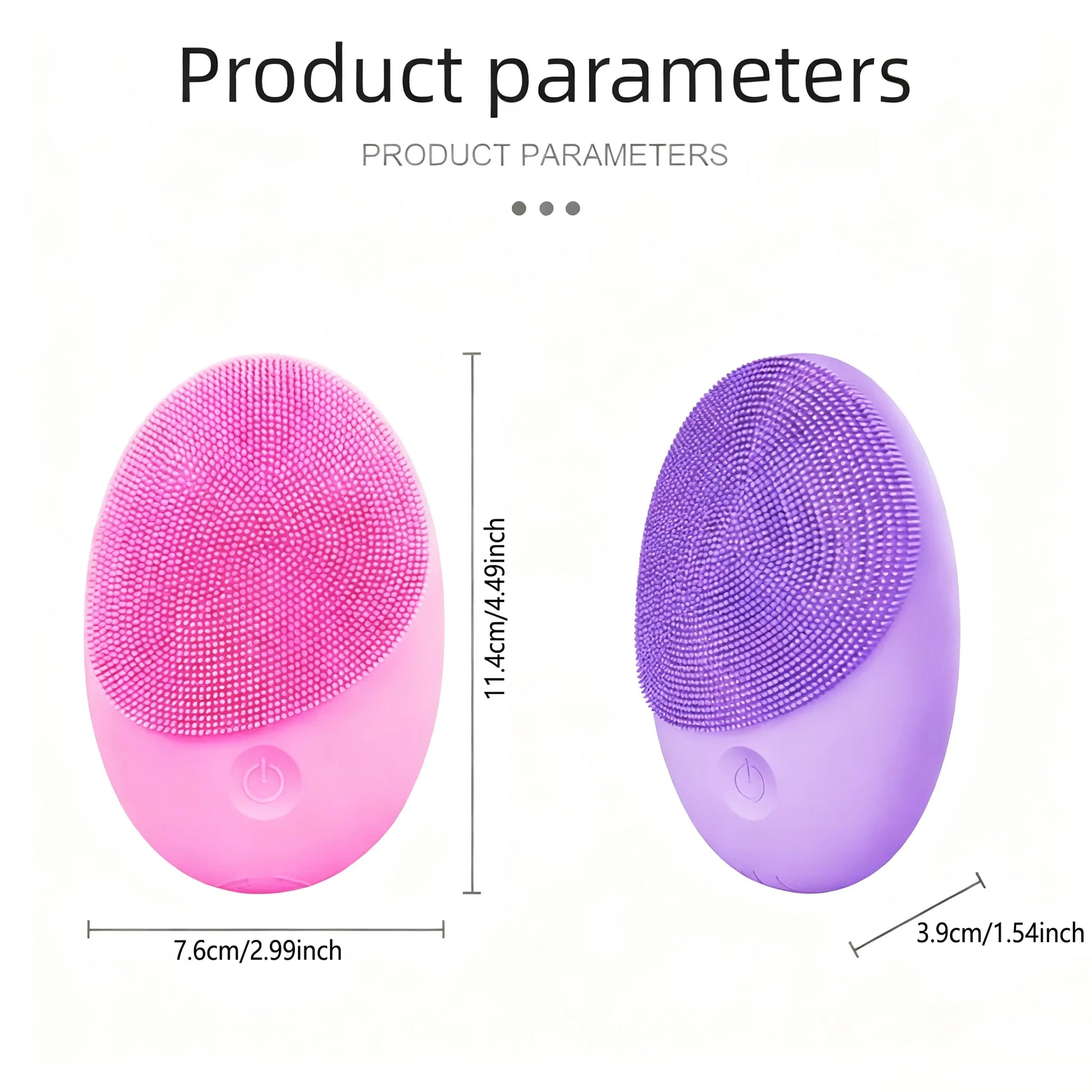 Product parameters

PRODUCT PARAMETERS

11.4cm/4.49inch

7.6cm/2.99inch

3.9cm/1.54inch